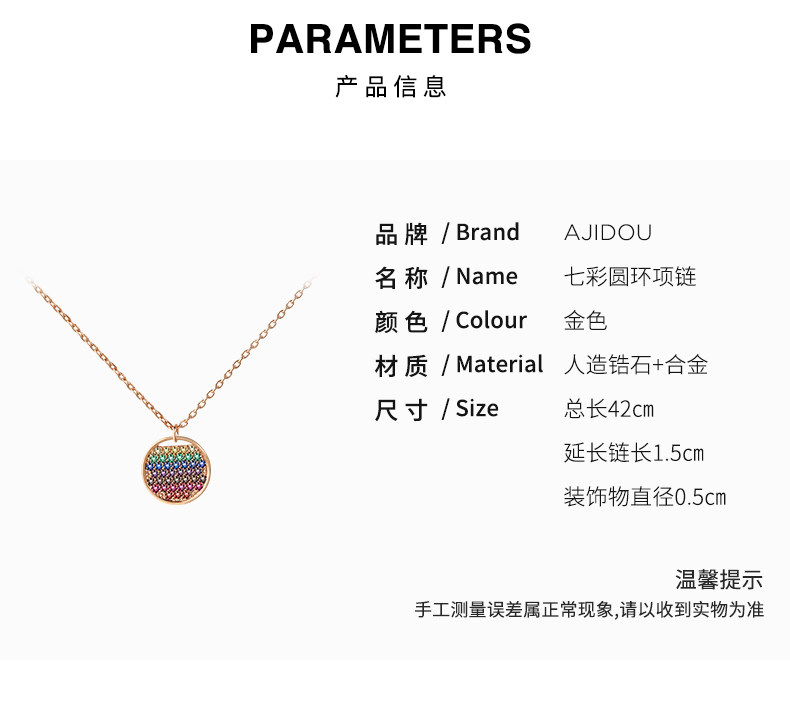 PARAMETERS
产品信息

品牌 / Brand AJIDOU
名称 / Name 七彩圆环项链
颜色 / Colour 金色
材质 / Material 人造锆石+合金
尺寸 / Size 总长42cm
延长链长1.5cm
装饰物直径0.5cm

温馨提示
手工测量误差属正常现象,请以收到实物为准